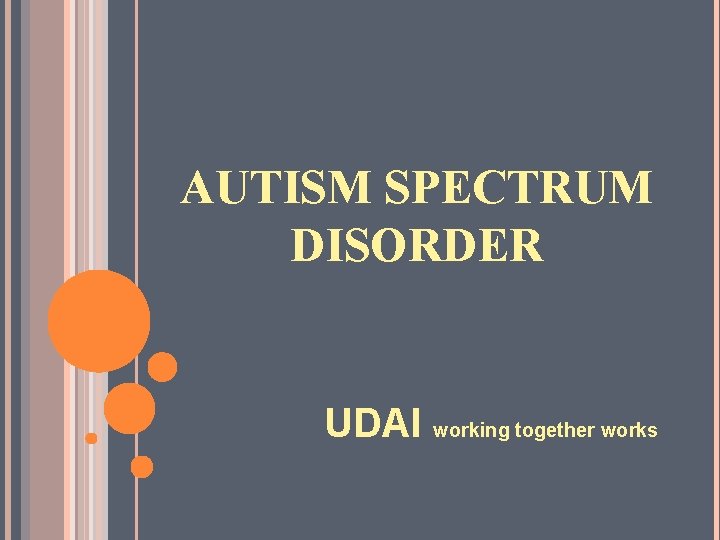 AUTISM SPECTRUM DISORDER

UDAI working together works